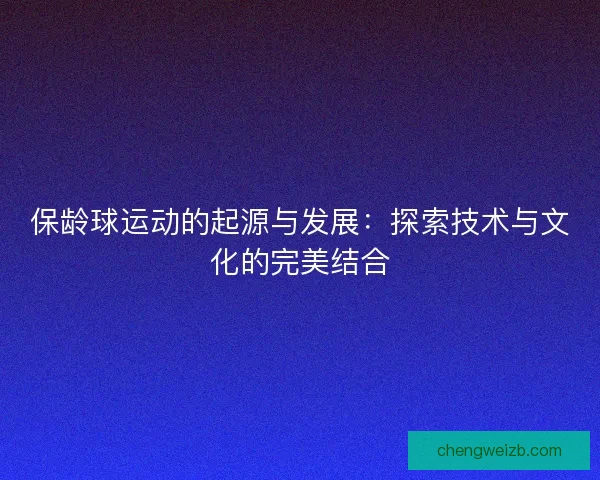 保龄球运动的起源与发展：探索技术与文化的完美结合

chengweizb.com